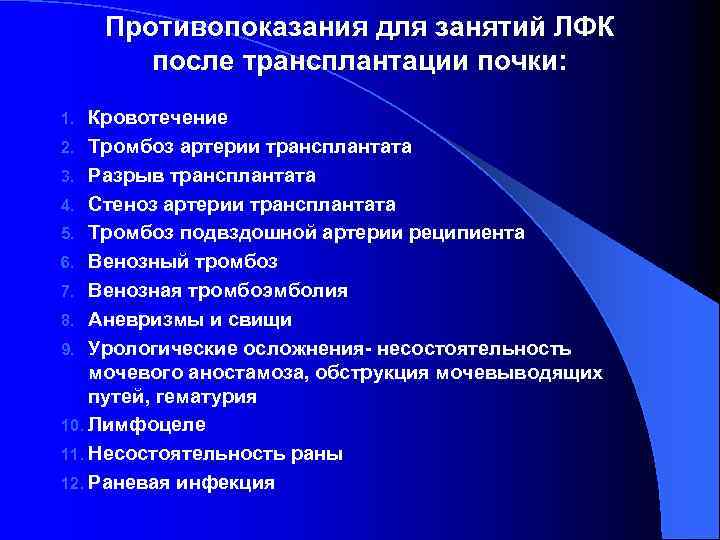 Противопоказания для занятий ЛФК после трансплантации почки:

1. Кровотечение
2. Тромбоз артерии трансплантата
3. Разрыв трансплантата
4. Стеноз артерии трансплантата
5. Тромбоз подвздошной артерии реципиента
6. Венозный тромбоз
7. Венозная тромбоэмболия
8. Аневризмы и свищи
9. Урологические осложнения- несостоятельность мочевого аностамоза, обструкция мочевыводящих путей, гематурия
10. Лимфоцеле
11. Несостоятельность раны
12. Раневая инфекция